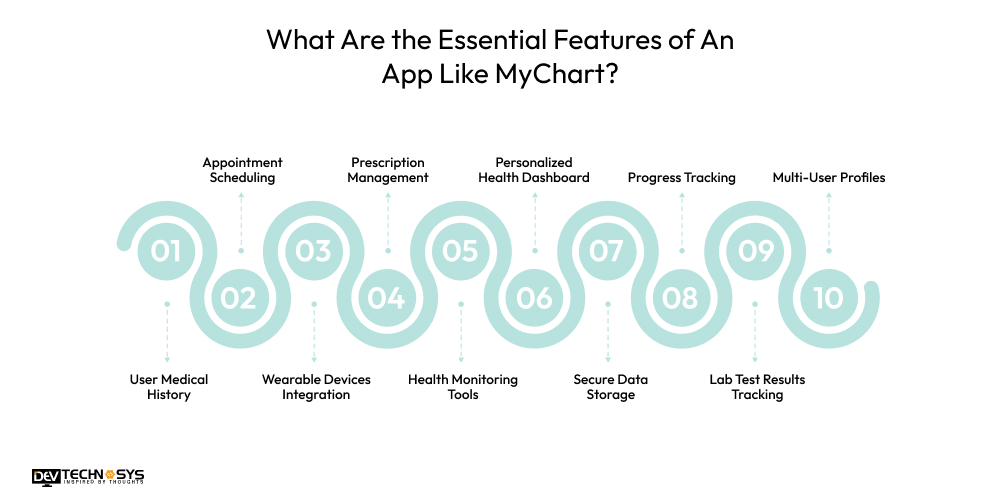 What Are the Essential Features of An App Like MyChart?

Appointment Scheduling

Prescription Management

Personalized Health Dashboard

Progress Tracking

Multi-User Profiles

01

02

03

04

05

06

07

08

09

10

User Medical History

Wearable Devices Integration

Health Monitoring Tools

Secure Data Storage

Lab Test Results Tracking

DEV TECHNOSYS
INSPIRED BY THOUGHTS